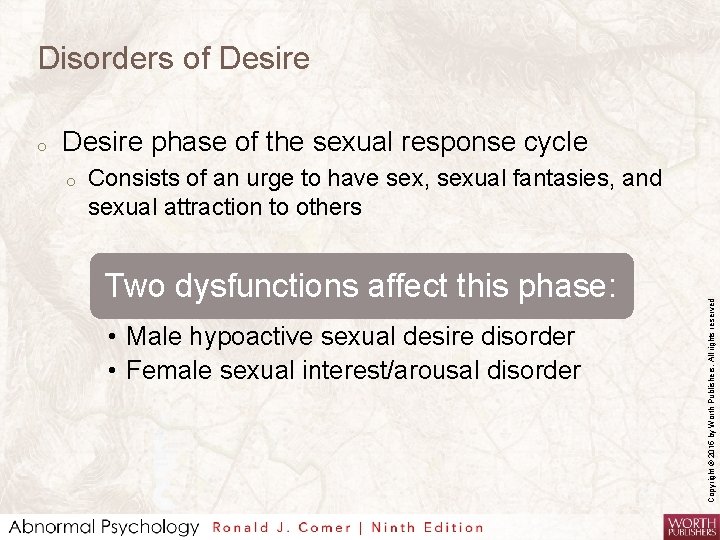 Disorders of Desire

o Desire phase of the sexual response cycle

o Consists of an urge to have sex, sexual fantasies, and sexual attraction to others

Two dysfunctions affect this phase:

• Male hypoactive sexual desire disorder
• Female sexual interest/arousal disorder

Copyright © 2016 by Worth Publishers. All rights reserved

Abnormal Psychology Ronald J. Comer | Ninth Edition

WORTH PUBLISHERS